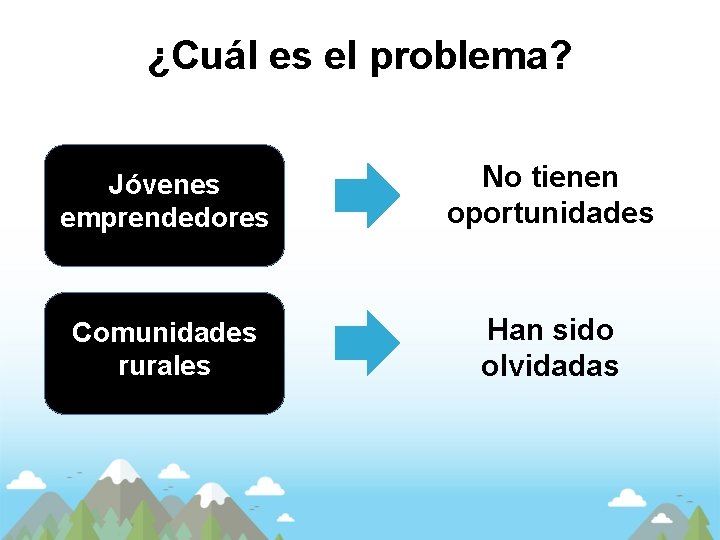 ¿Cuál es el problema?

Jóvenes emprendedores

No tienen oportunidades

Comunidades rurales

Han sido olvidadas